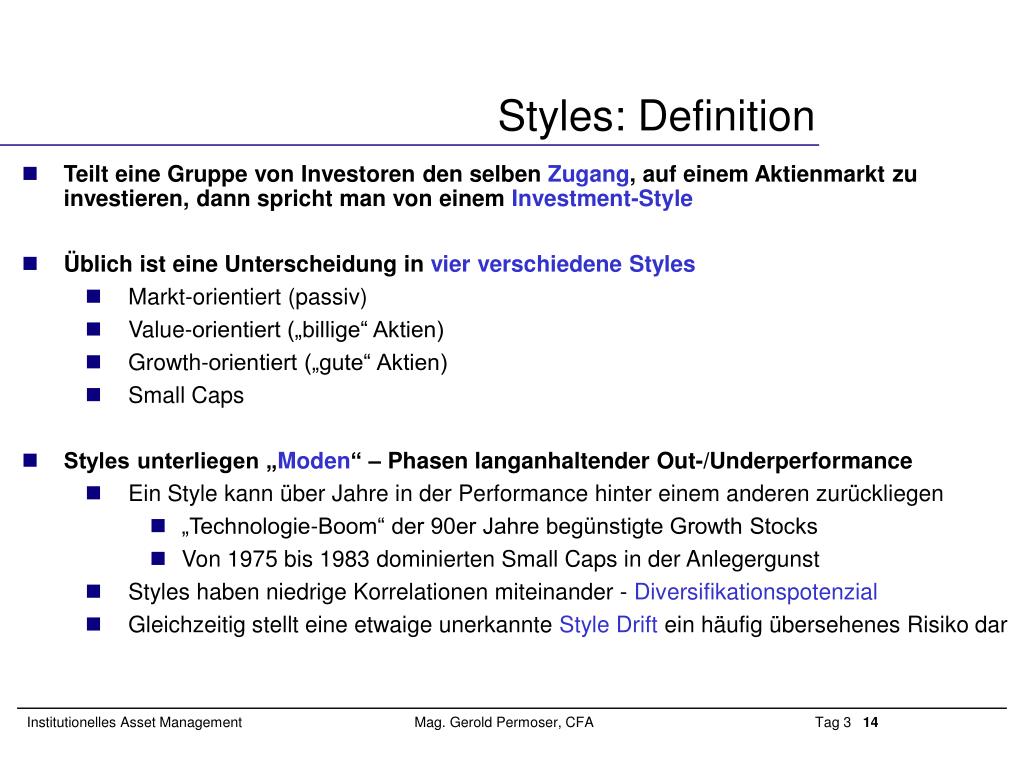 Styles: Definition

Teilt eine Gruppe von Investoren den selben Zugang, auf einem Aktienmarkt zu investieren, dann spricht man von einem Investment-Style

Üblich ist eine Unterscheidung in vier verschiedene Styles

Markt-orientiert (passiv)

Value-orientiert („billige“ Aktien)

Growth-orientiert („gute“ Aktien)

Small Caps

Styles unterliegen „Moden“ – Phasen langanhaltender Out-/Underperformance

Ein Style kann über Jahre in der Performance hinter einem anderen zurückliegen

„Technologie-Boom“ der 90er Jahre begünstigte Growth Stocks

Von 1975 bis 1983 dominierten Small Caps in der Anlegergunst

Styles haben niedrige Korrelationen miteinander - Diversifikationspotenzial

Gleichzeitig stellt eine etwaige unerkannte Style Drift ein häufig übersehenes Risiko dar

Institutionelles Asset Management Mag. Gerold Permoser, CFA Tag 3 14